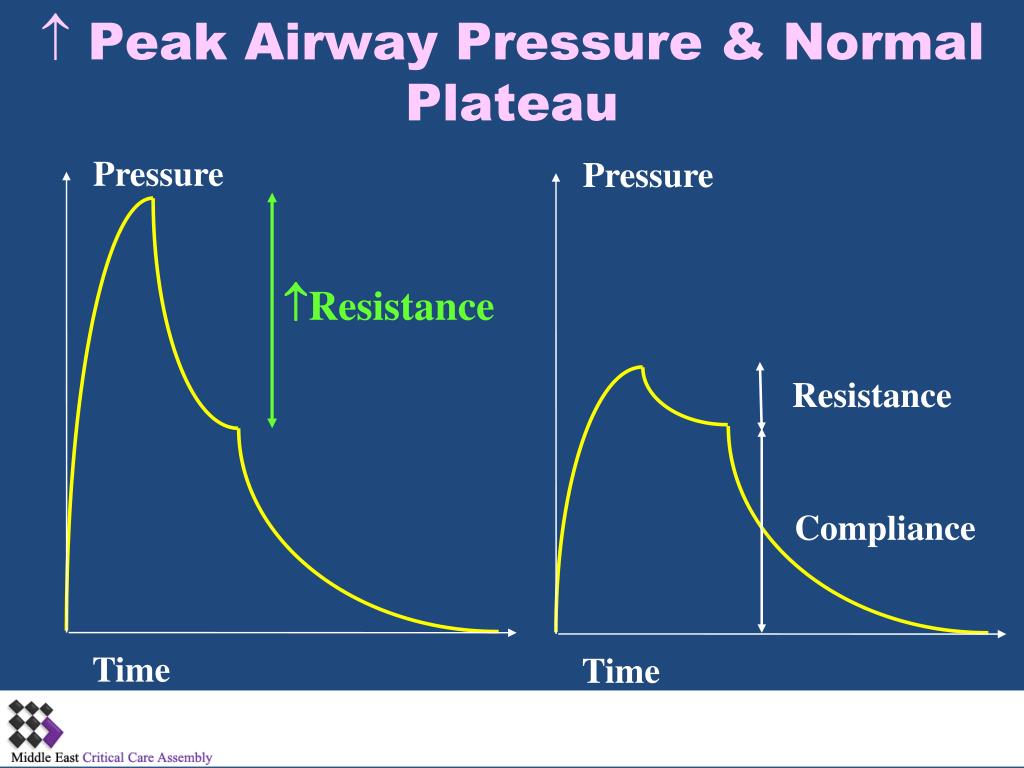 ↑ Peak Airway Pressure & Normal Plateau

Pressure

↑Resistance

Time

Pressure

Resistance

Compliance

Time

Middle East Critical Care Assembly